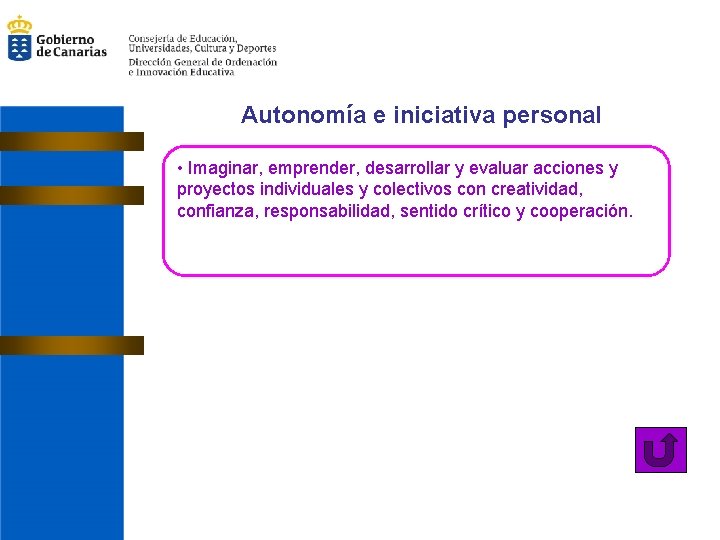 Gobierno de Canarias

Consejería de Educación, Universidades, Cultura y Deportes
Dirección General de Ordenación e Innovación Educativa

Autonomía e iniciativa personal

• Imaginar, emprender, desarrollar y evaluar acciones y proyectos individuales y colectivos con creatividad, confianza, responsabilidad, sentido crítico y cooperación.